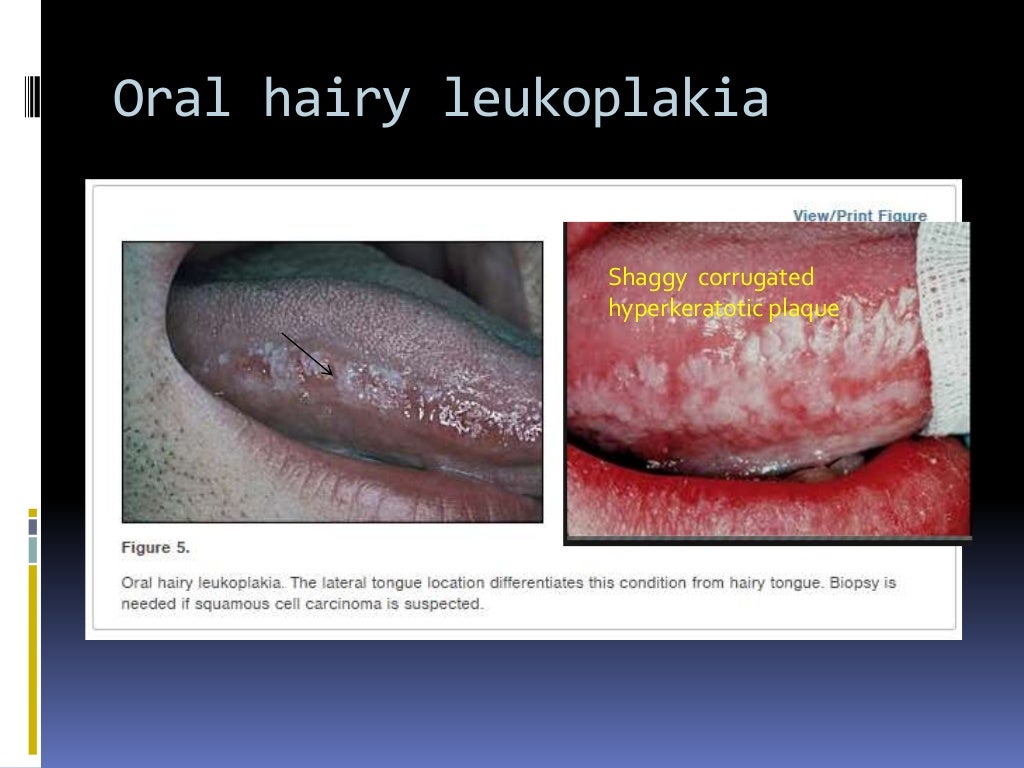 Oral hairy leukoplakia

View/Print Figure

Shaggy corrugated hyperkeratotic plaque

Figure 5.

Oral hairy leukoplakia. The lateral tongue location differentiates this condition from hairy tongue. Biopsy is needed if squamous cell carcinoma is suspected.